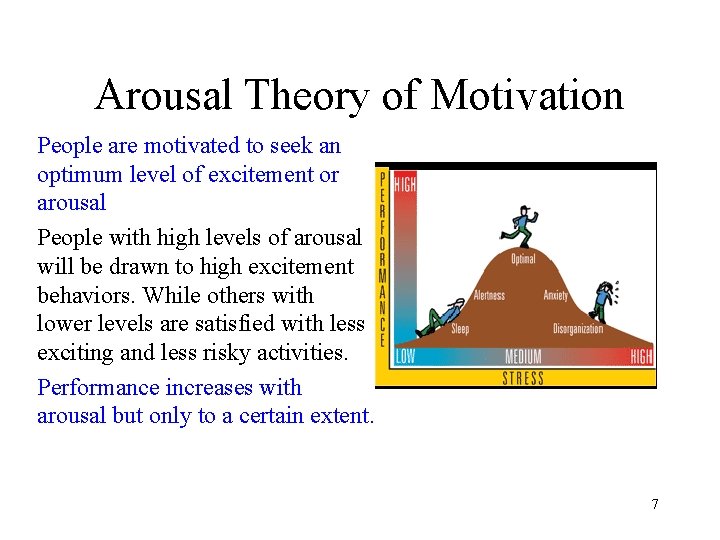 Arousal Theory of Motivation

People are motivated to seek an optimum level of excitement or arousal

People with high levels of arousal will be drawn to high excitement behaviors. While others with lower levels are satisfied with less exciting and less risky activities.

Performance increases with arousal but only to a certain extent.

PERFORMANCE
HIGH
Optimal
Alertness
Anxiety
Sleep
Disorganization
LOW
MEDIUM
HIGH
STRESS

7